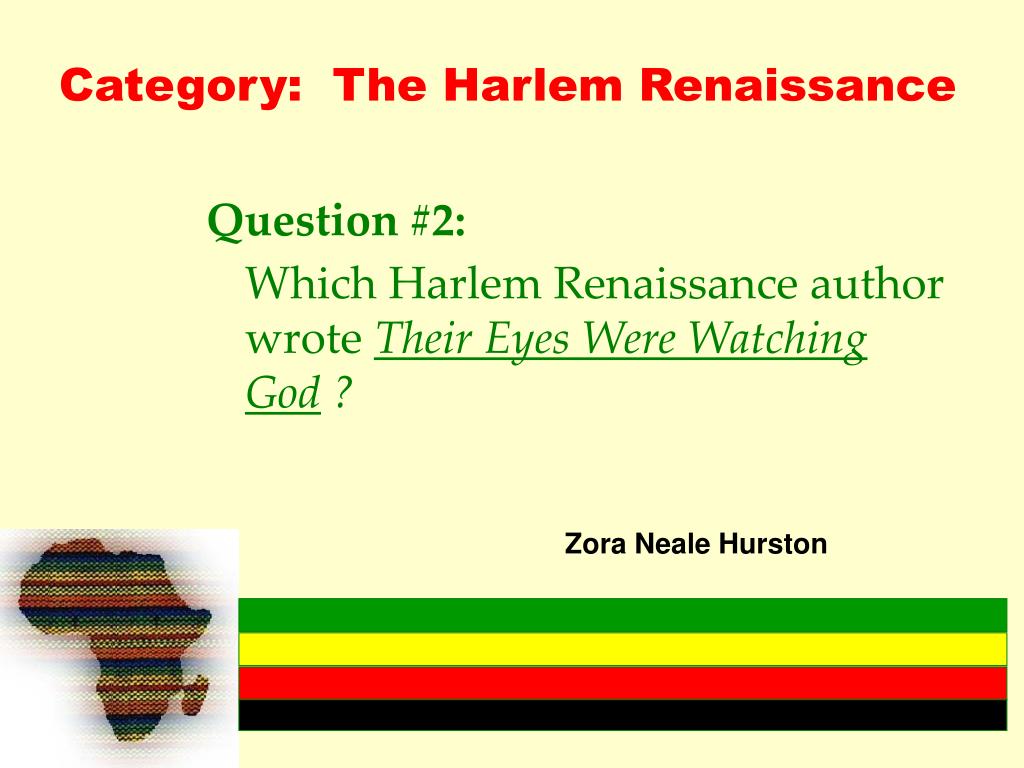 Category: The Harlem Renaissance

Question #2:

Which Harlem Renaissance author wrote Their Eyes Were Watching God ?

Zora Neale Hurston